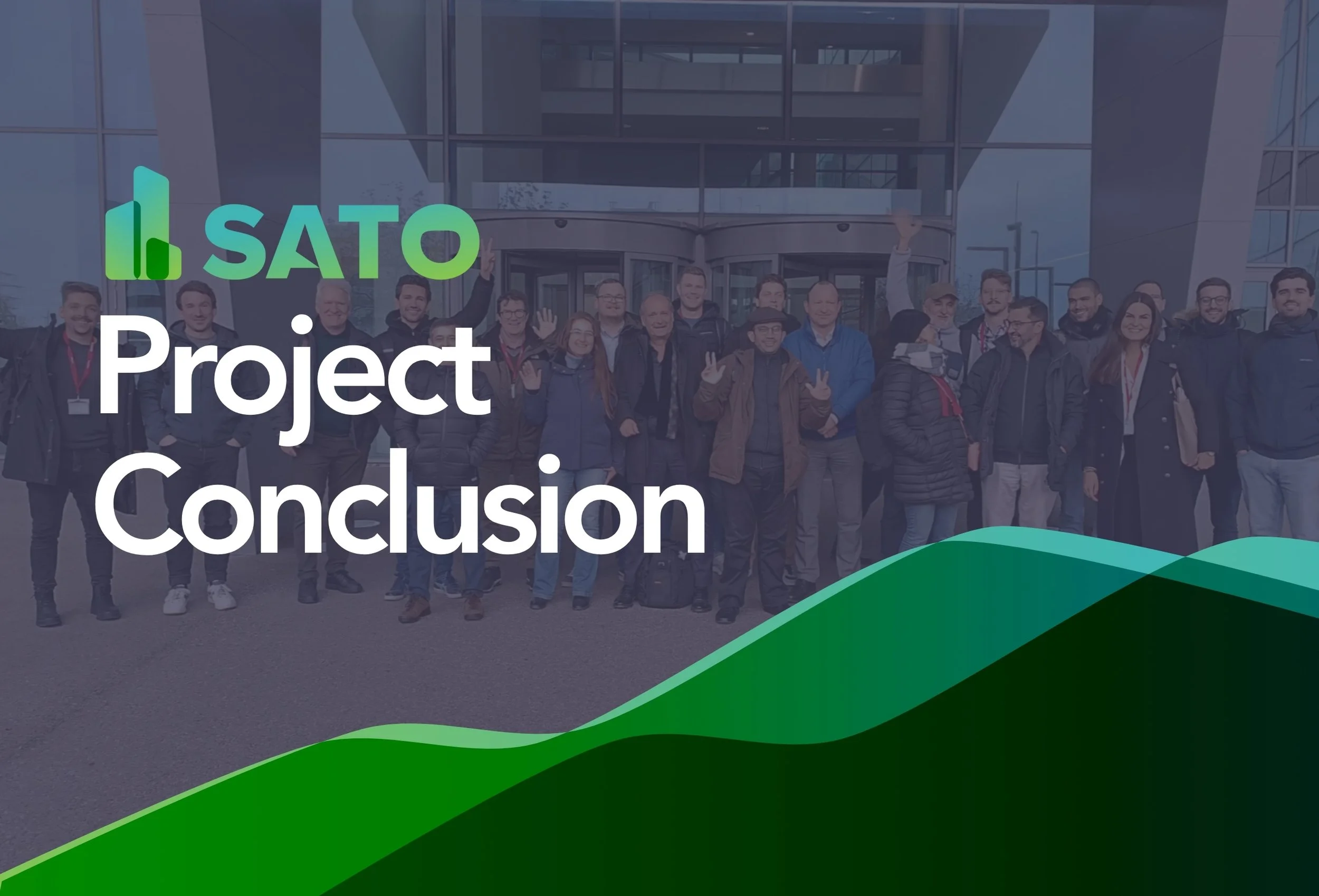 SATO

Project Conclusion